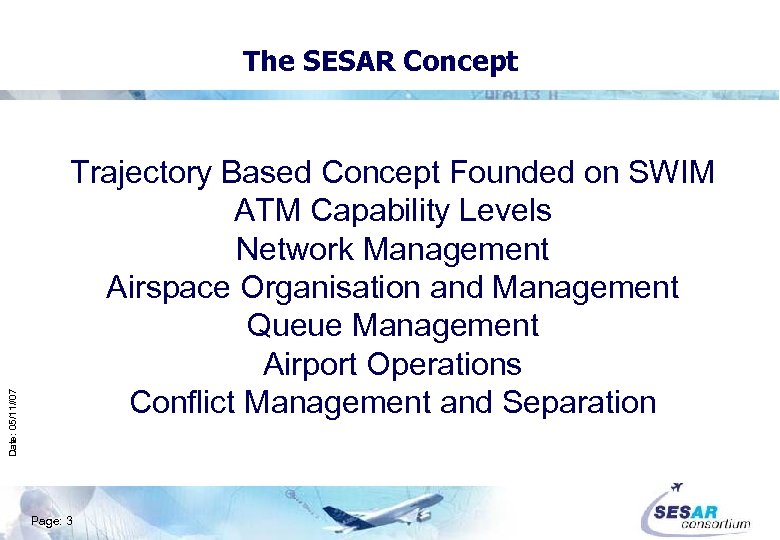 The SESAR Concept

Trajectory Based Concept Founded on SWIM
ATM Capability Levels
Network Management
Airspace Organisation and Management
Queue Management
Airport Operations
Conflict Management and Separation

Date: 05/11/07

Page: 3

SESAR consortium